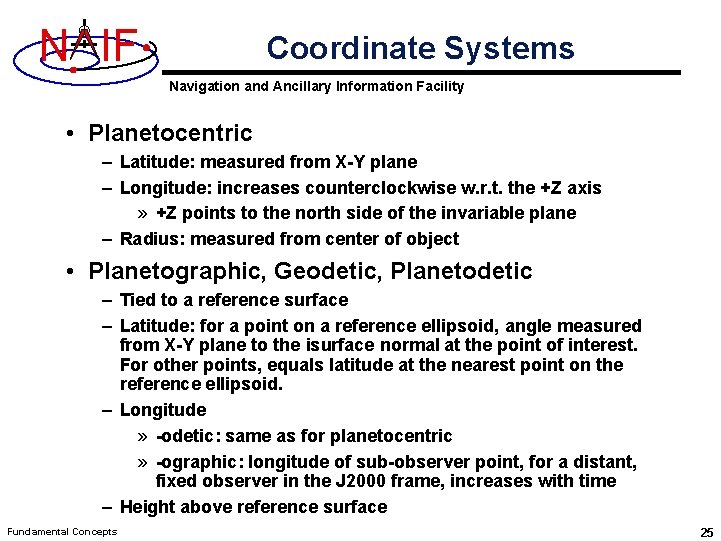 NAIF

Coordinate Systems

Navigation and Ancillary Information Facility

• Planetocentric
– Latitude: measured from X-Y plane
– Longitude: increases counterclockwise w.r.t. the +Z axis
» +Z points to the north side of the invariable plane
– Radius: measured from center of object

• Planetographic, Geodetic, Planetodetic
– Tied to a reference surface
– Latitude: for a point on a reference ellipsoid, angle measured from X-Y plane to the isurface normal at the point of interest. For other points, equals latitude at the nearest point on the reference ellipsoid.
– Longitude
» -odetic: same as for planetocentric
» -ographic: longitude of sub-observer point, for a distant, fixed observer in the J2000 frame, increases with time
– Height above reference surface

Fundamental Concepts

25